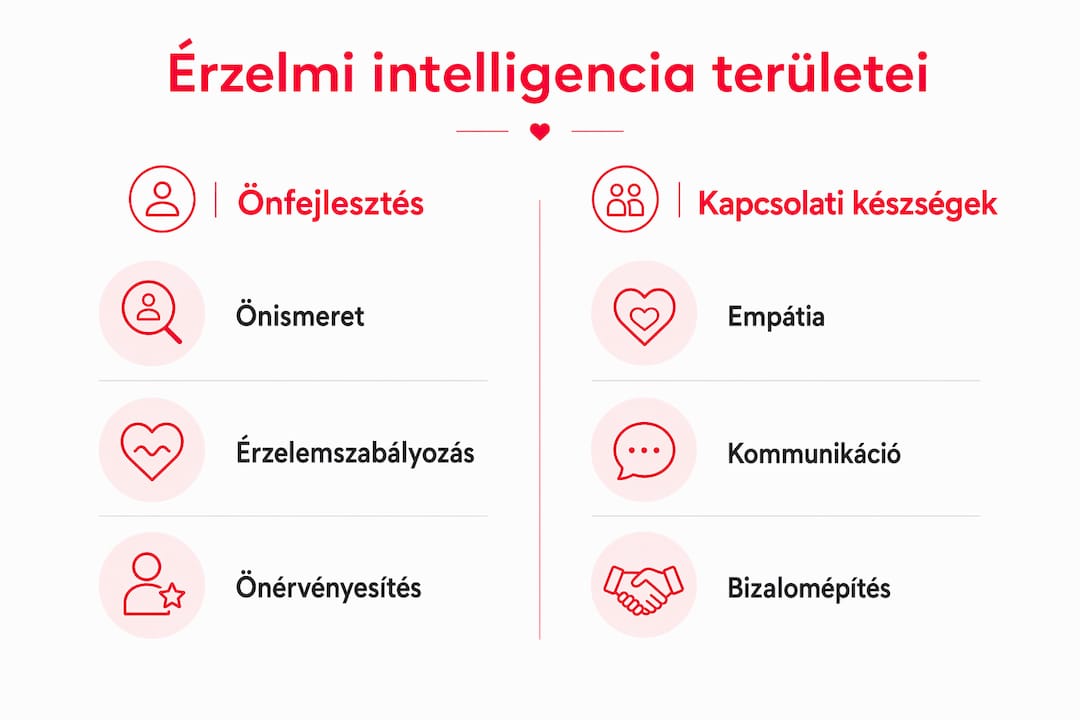 Érzelmi intelligencia területei

Önfejlesztés

Önismeret

Érzelemszabályozás

Önérvényesítés

Kapcsolati készségek

Empátia

Kommunikáció

Bizalomépítés